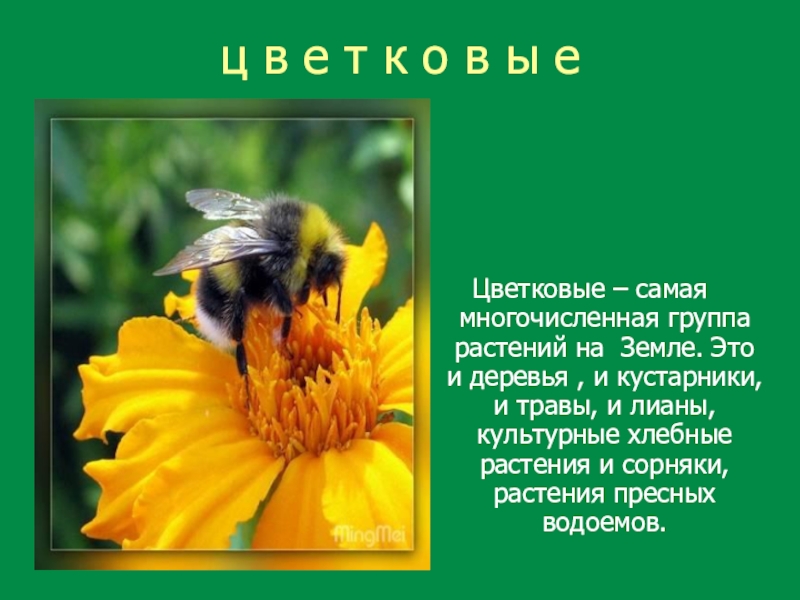 ц в е т к о в ы е

MingMei

Цветковые – самая многочисленная группа растений на Земле. Это и деревья , и кустарники, и травы, и лианы, культурные хлебные растения и сорняки, растения пресных водоемов.